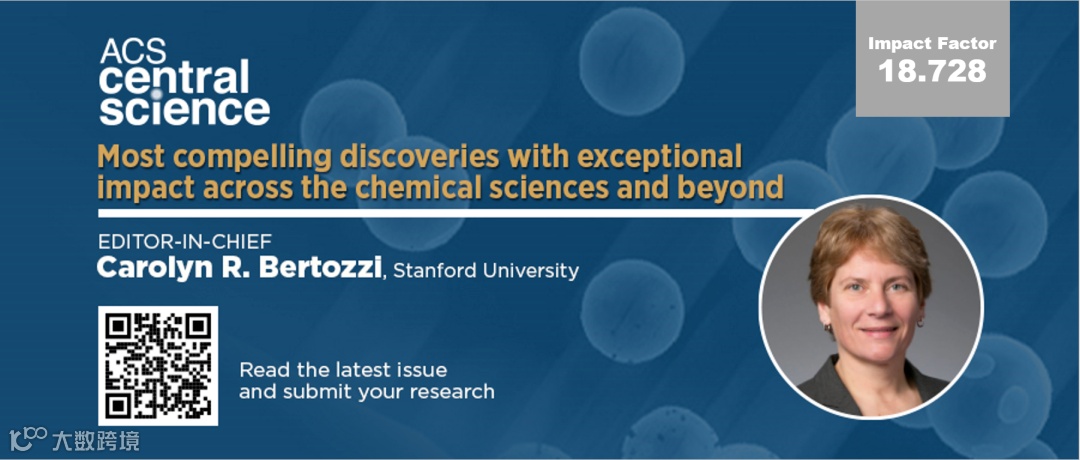 ACS central science

Impact Factor 18.728

Most compelling discoveries with exceptional impact across the chemical sciences and beyond

EDITOR-IN-CHIEF
Carolyn R. Bertozzi, Stanford University

Read the latest issue and submit your research

大数跨境